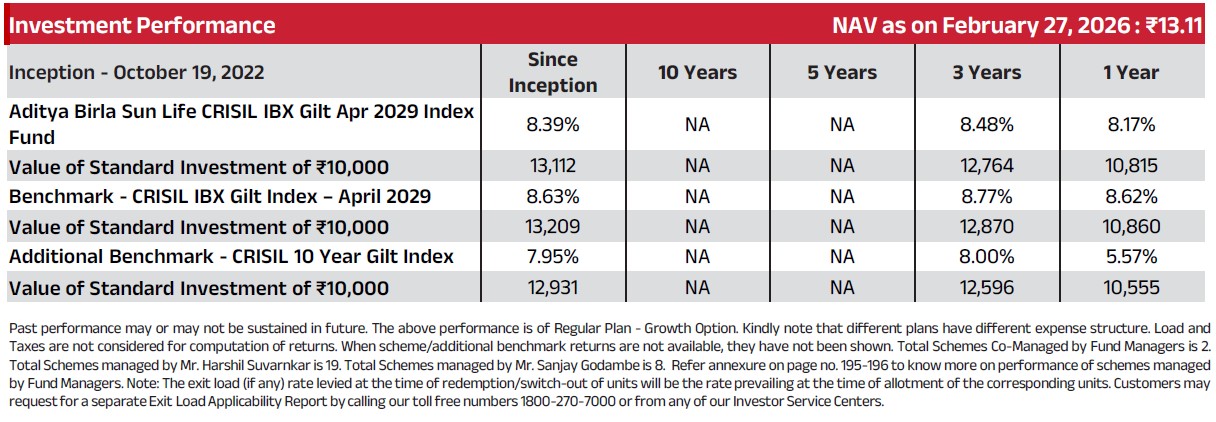 Investment Performance

NAV as on February 27, 2026 : ₹13.11

| Inception - October 19, 2022 | Since Inception | 10 Years | 5 Years | 3 Years | 1 Year |
|---|---|---|---|---|---|
| Aditya Birla Sun Life CRISIL IBX Gilt Apr 2029 Index Fund | 8.39% | NA | NA | 8.48% | 8.17% |
| Value of Standard Investment of ₹10,000 | 13,112 | NA | NA | 12,764 | 10,815 |
| Benchmark - CRISIL IBX Gilt Index – April 2029 | 8.63% | NA | NA | 8.77% | 8.62% |
| Value of Standard Investment of ₹10,000 | 13,209 | NA | NA | 12,870 | 10,860 |
| Additional Benchmark - CRISIL 10 Year Gilt Index | 7.95% | NA | NA | 8.00% | 5.57% |
| Value of Standard Investment of ₹10,000 | 12,931 | NA | NA | 12,596 | 10,555 |

Past performance may or may not be sustained in future. The above performance is of Regular Plan - Growth Option. Kindly note that different plans have different expense structure. Load and Taxes are not considered for computation of returns. When scheme/additional benchmark returns are not available, they have not been shown. Total Schemes Co-Managed by Fund Managers is 2. Total Schemes managed by Mr. Harshil Suvarnkar is 19. Total Schemes managed by Mr. Sanjay Godambe is 8. Refer annexure on page no. 195-196 to know more on performance of schemes managed by Fund Managers. Note: The exit load (if any) rate levied at the time of redemption/switch-out of units will be the rate prevailing at the time of allotment of the corresponding units. Customers may request for a separate Exit Load Applicability Report by calling our toll free numbers 1800-270-7000 or from any of our Investor Service Centers.